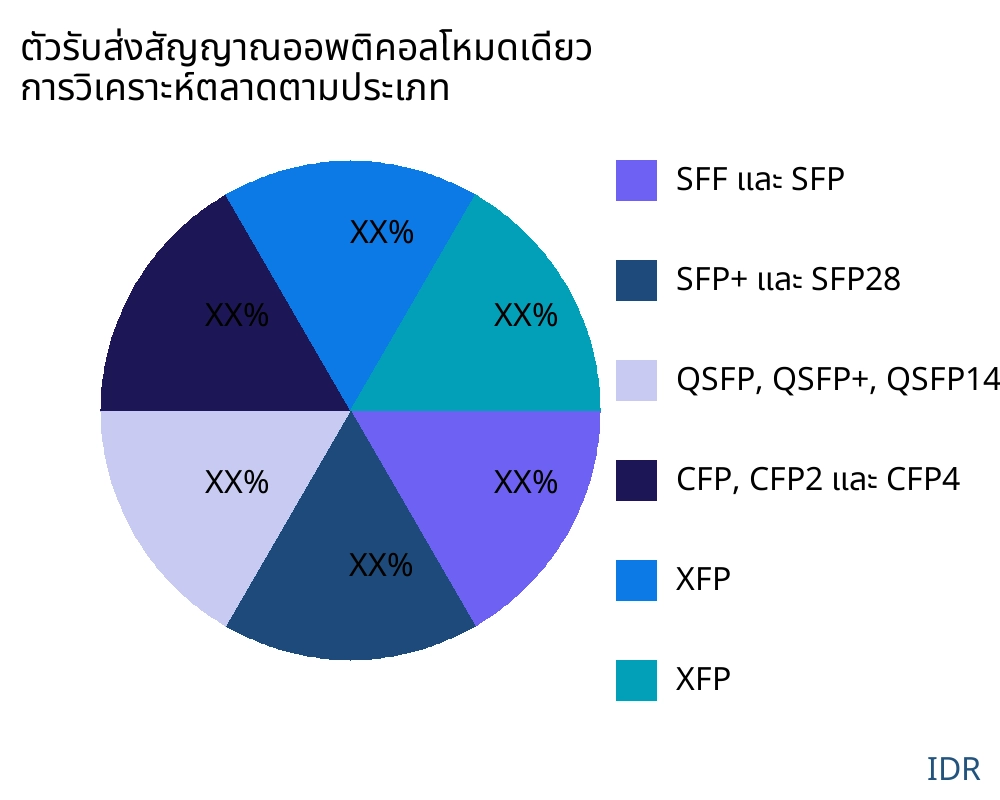 ตัวรับส่งสัญญาณออพติคอลโหมดเดียว
การวิเคราะห์ตลาดตามประเภท

XX%
XX%
XX%
XX%
XX%
XX%

SFF และ SFP
SFP+ และ SFP28
QSFP, QSFP+, QSFP14
CFP, CFP2 และ CFP4
XFP
XFP

IDR